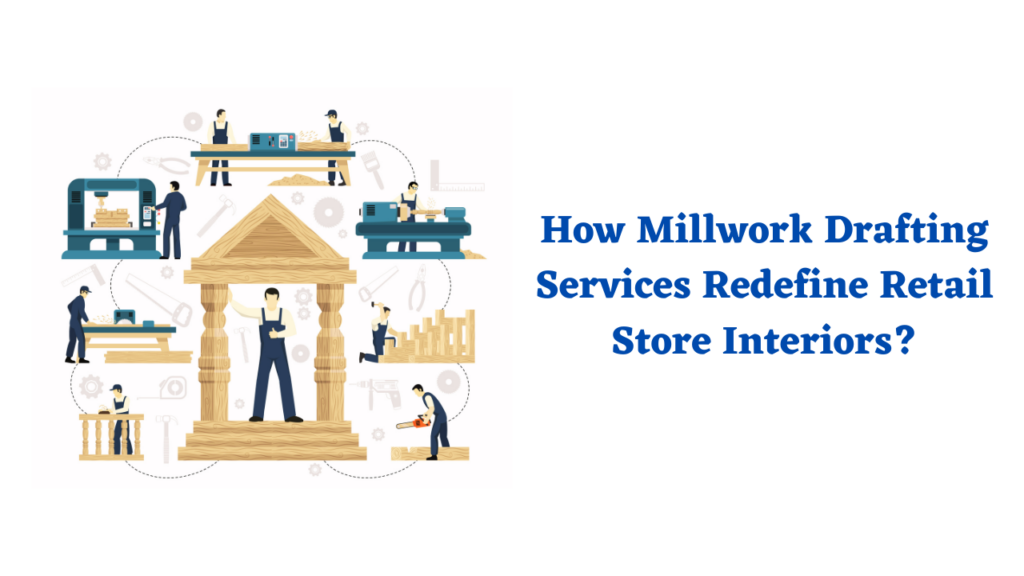 How Millwork Drafting Services Redefine Retail Store Interiors?